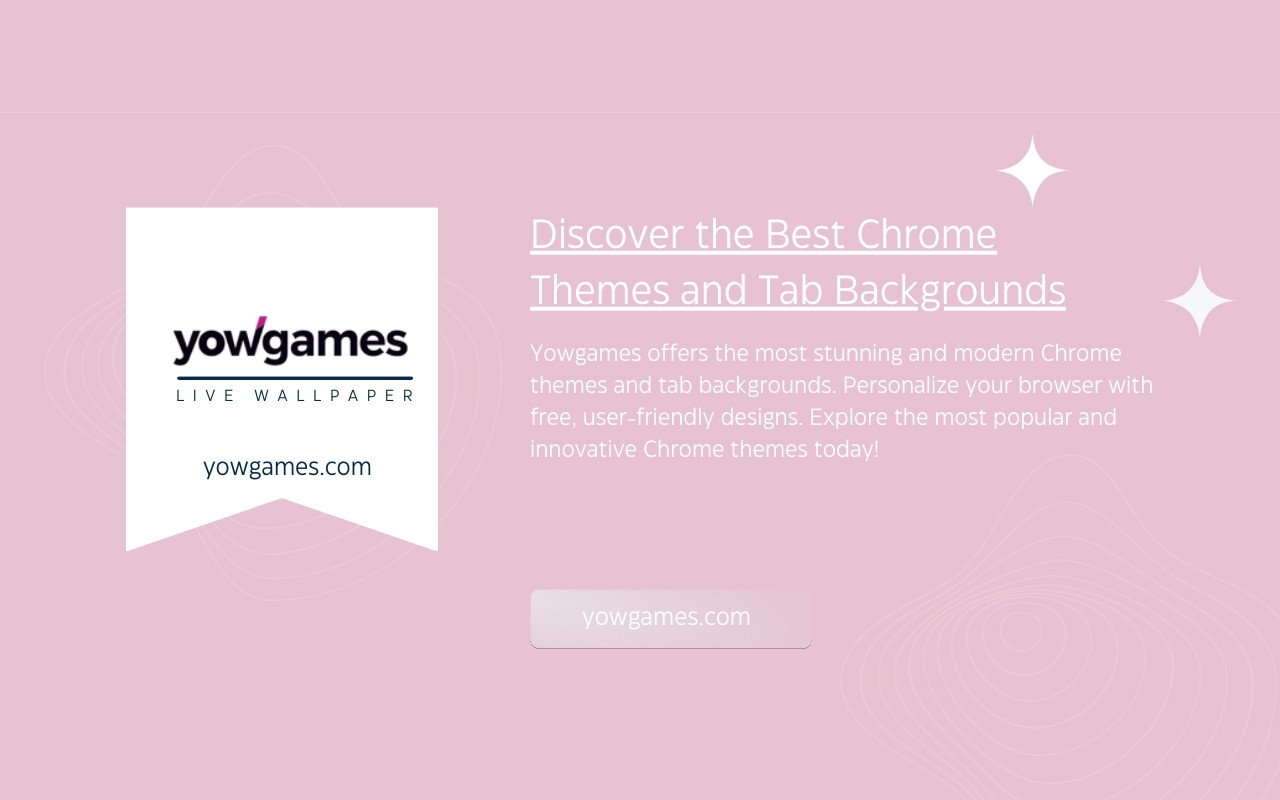 yowgames
LIVE WALLPAPER
yowgames.com

Discover the Best Chrome Themes and Tab Backgrounds

Yowgames offers the most stunning and modern Chrome themes and tab backgrounds. Personalize your browser with free, user-friendly designs. Explore the most popular and innovative Chrome themes today!

yowgames.com